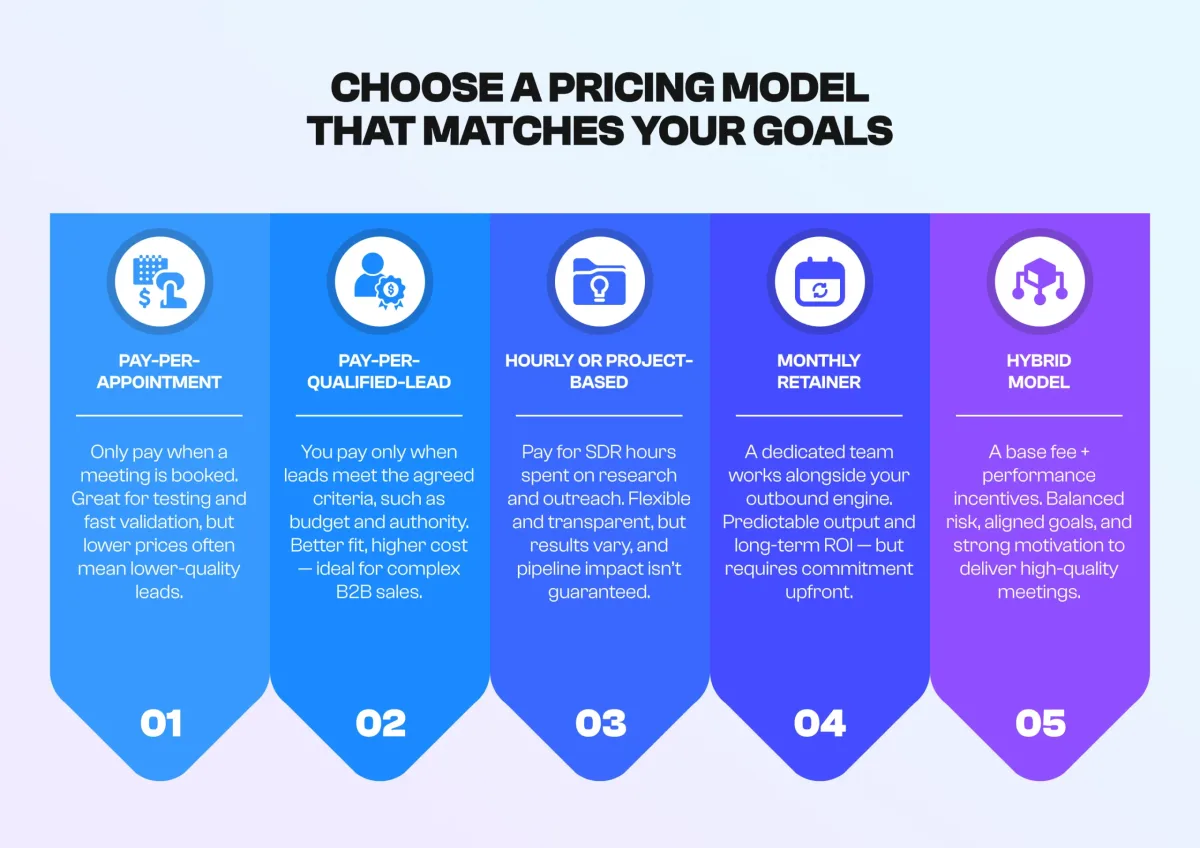 CHOOSE A PRICING MODEL THAT MATCHES YOUR GOALS

PAY-PER-APPOINTMENT

Only pay when a meeting is booked. Great for testing and fast validation, but lower prices often mean lower-quality leads.

01

PAY-PER-QUALIFIED-LEAD

You pay only when leads meet the agreed criteria, such as budget and authority. Better fit, higher cost — ideal for complex B2B sales.

02

HOURLY OR PROJECT-BASED

Pay for SDR hours spent on research and outreach. Flexible and transparent, but results vary, and pipeline impact isn't guaranteed.

03

MONTHLY RETAINER

A dedicated team works alongside your outbound engine. Predictable output and long-term ROI — but requires commitment upfront.

04

HYBRID MODEL

A base fee + performance incentives. Balanced risk, aligned goals, and strong motivation to deliver high-quality meetings.

05